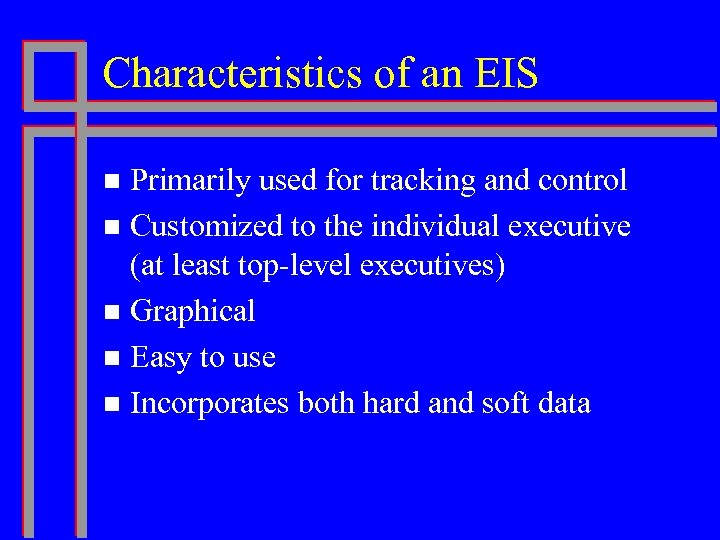 Characteristics of an EIS

- Primarily used for tracking and control
- Customized to the individual executive (at least top-level executives)
- Graphical
- Easy to use
- Incorporates both hard and soft data